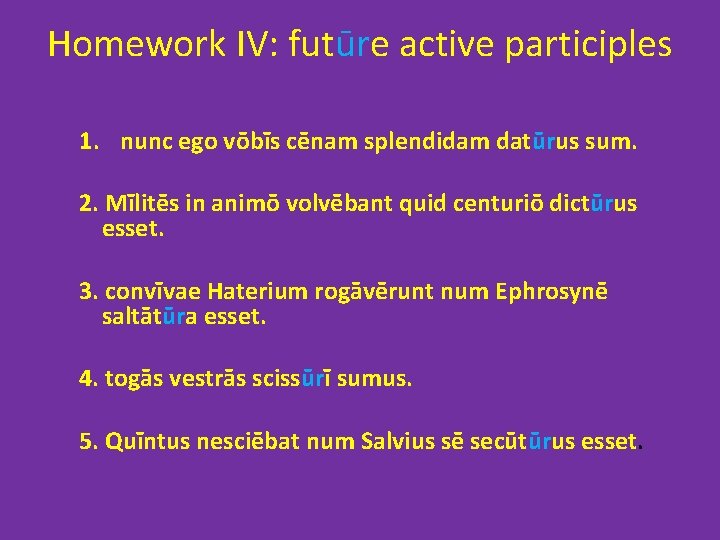 Homework IV: futūre active participles

1. nunc ego vōbīs cēnam splendidam datūrus sum.

2. Mīlitēs in animō volvēbant quid centuriō dictūrus esset.

3. convīvae Haterium rogāvērunt num Ephrosynē saltātūra esset.

4. togās vestrās scissūrī sumus.

5. Quīntus nesciēbat num Salvius sē secūtūrus esset.